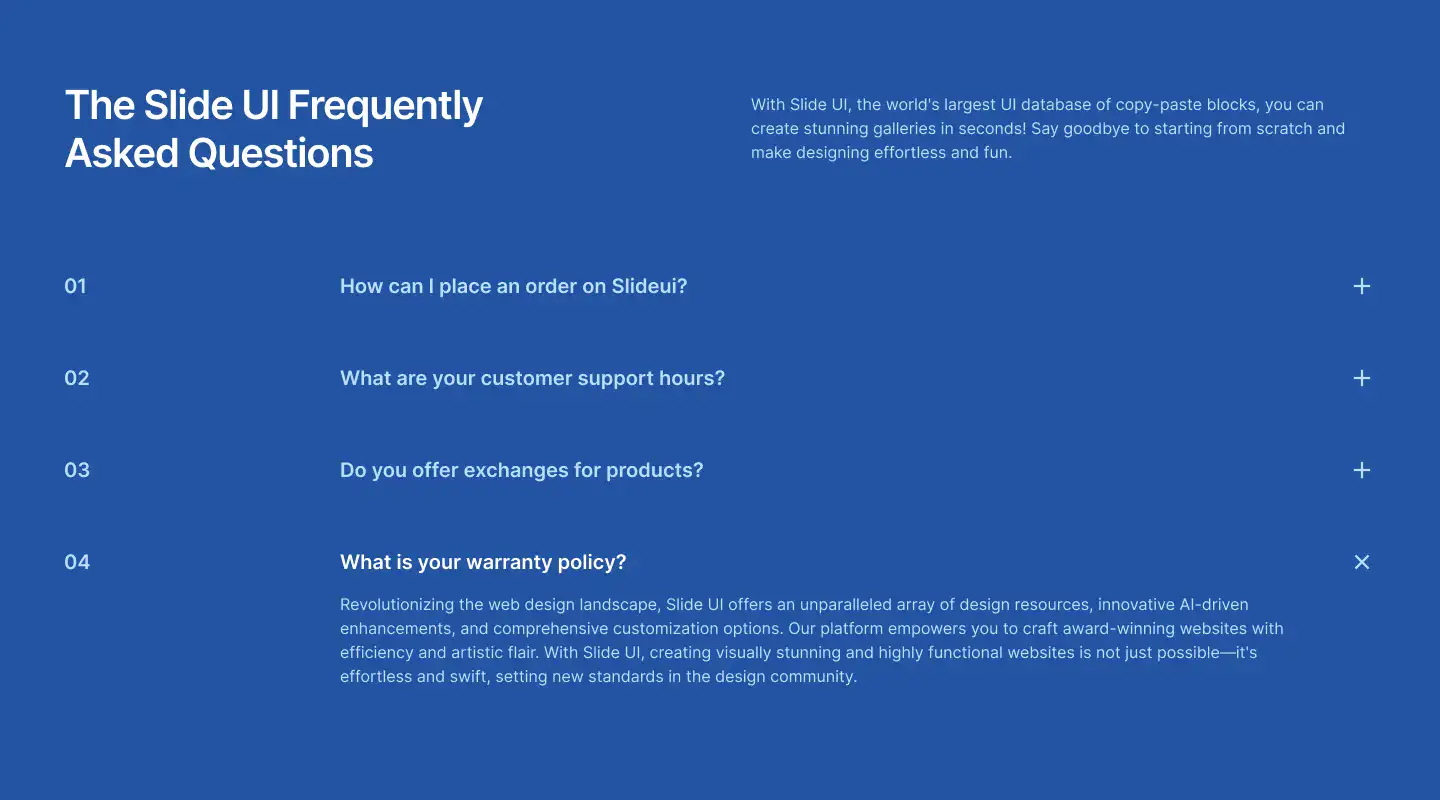 The Slide UI Frequently Asked Questions

With Slide UI, the world's largest UI database of copy-paste blocks, you can create stunning galleries in seconds! Say goodbye to starting from scratch and make designing effortless and fun.

01

How can I place an order on Slideui?

+

02

What are your customer support hours?

+

03

Do you offer exchanges for products?

+

04

What is your warranty policy?

×

Revolutionizing the web design landscape, Slide UI offers an unparalleled array of design resources, innovative AI-driven enhancements, and comprehensive customization options. Our platform empowers you to craft award-winning websites with efficiency and artistic flair. With Slide UI, creating visually stunning and highly functional websites is not just possible—it's effortless and swift, setting new standards in the design community.